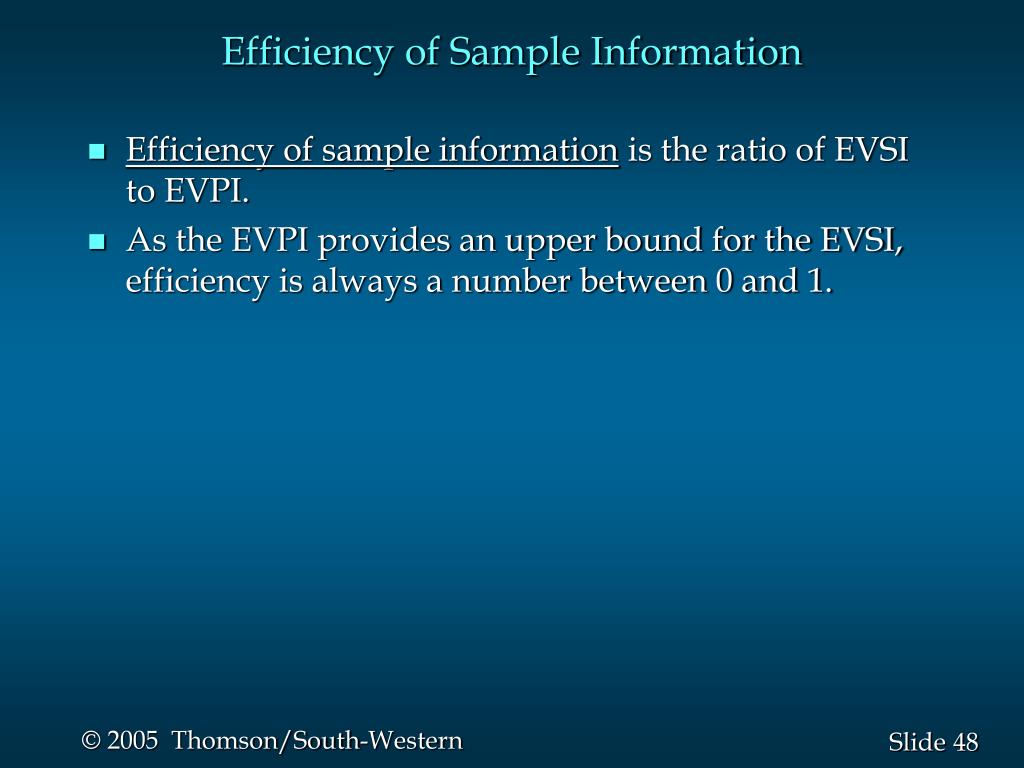 Efficiency of Sample Information

Efficiency of sample information is the ratio of EVSI to EVPI.

As the EVPI provides an upper bound for the EVSI, efficiency is always a number between 0 and 1.

© 2005 Thomson/South-Western

Slide 48